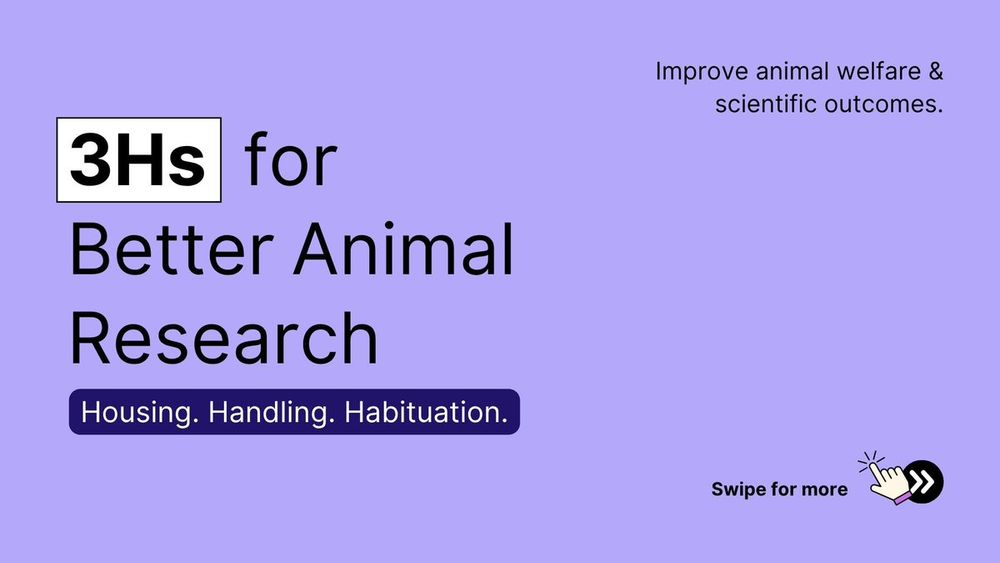 Improve animal welfare & scientific outcomes.

3Hs for Better Animal Research

Housing. Handling. Habituation.

Swipe for more